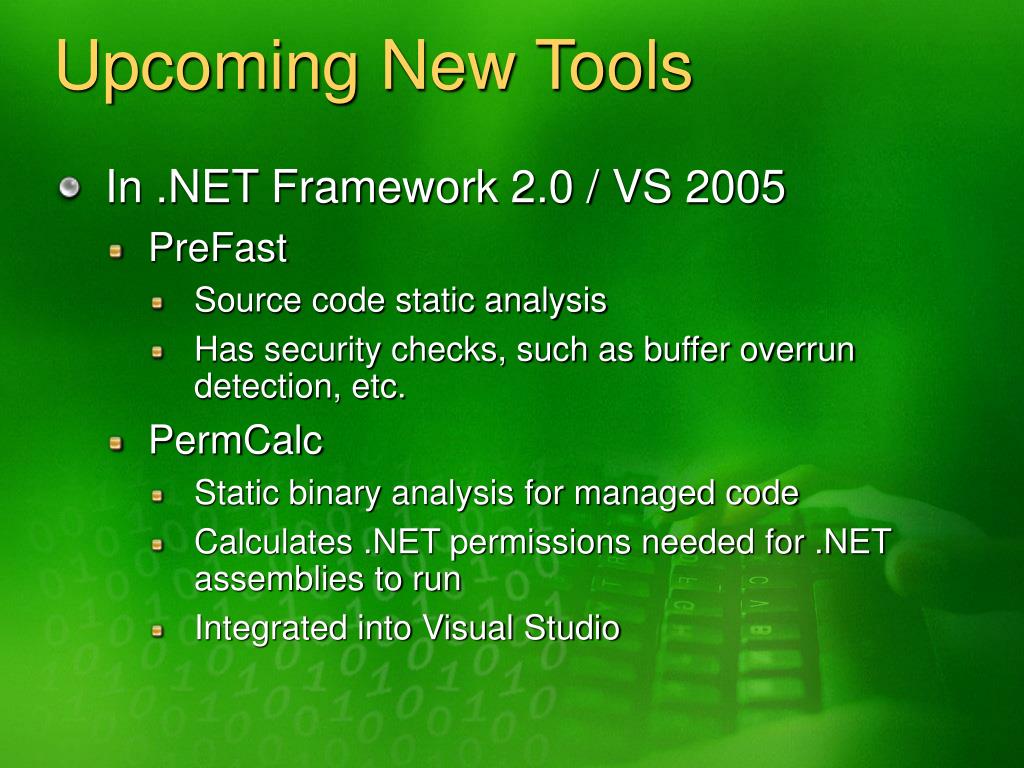 Upcoming New Tools

In .NET Framework 2.0 / VS 2005

PreFast

Source code static analysis

Has security checks, such as buffer overrun detection, etc.

PermCalc

Static binary analysis for managed code

Calculates .NET permissions needed for .NET assemblies to run

Integrated into Visual Studio